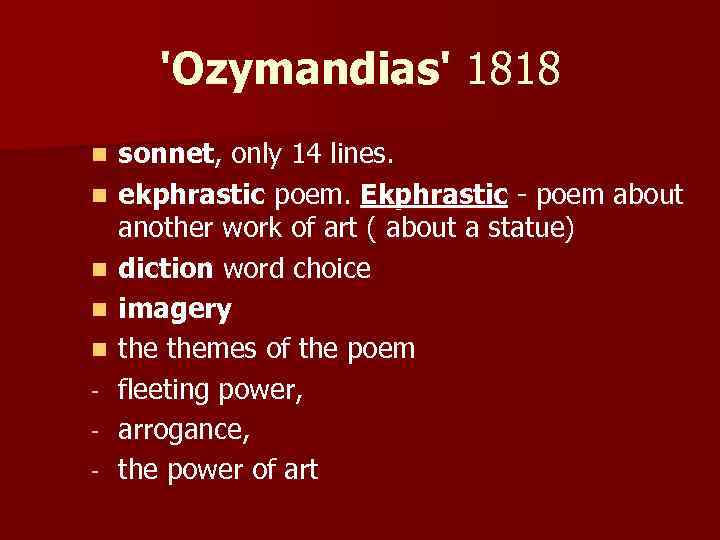 'Ozymandias' 1818

- sonnet, only 14 lines.
- ekphrastic poem. Ekphrastic - poem about another work of art ( about a statue)
- diction word choice
- imagery
- the themes of the poem
- fleeting power,
- arrogance,
- the power of art